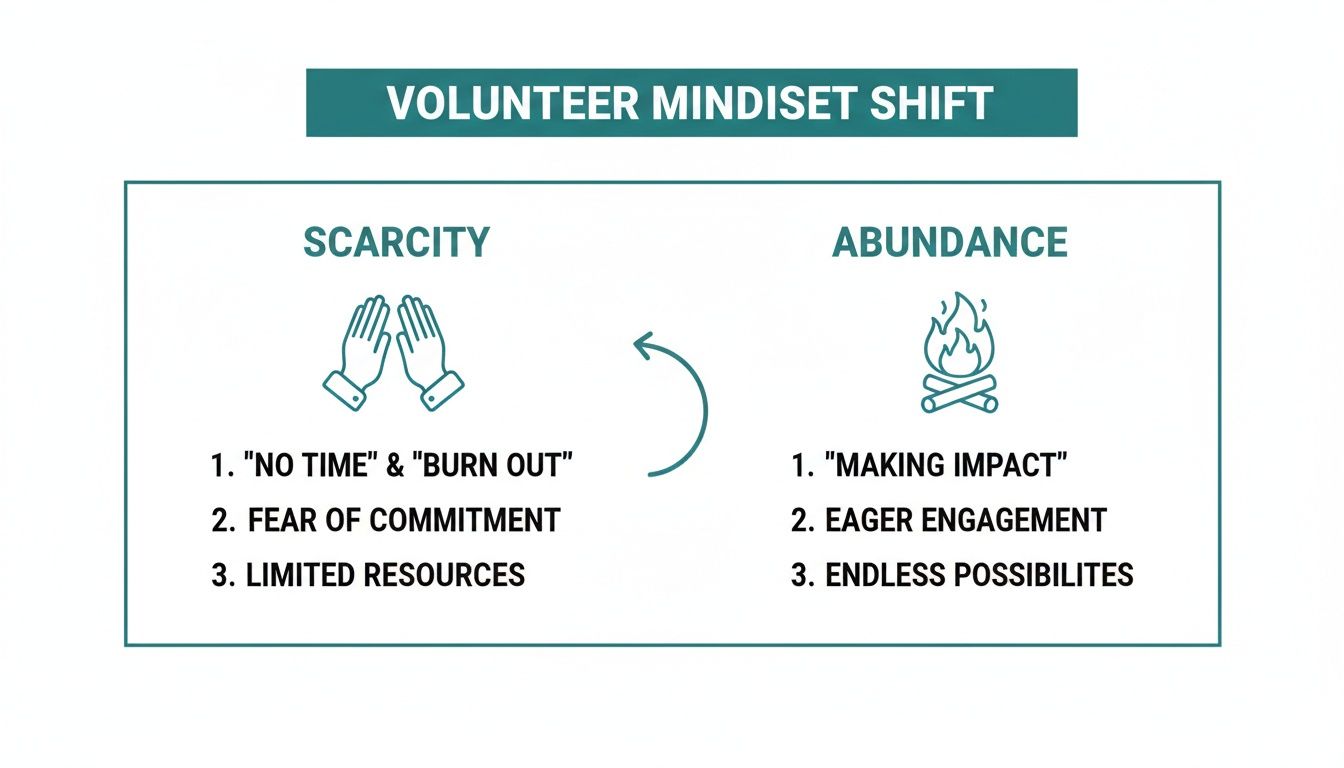 VOLUNTEER MINDISET SHIFT

SCARCITY

1. "NO TIME" & "BURN OUT"
2. FEAR OF COMMITMENT
3. LIMITED RESOURCES

ABUNDANCE

1. "MAKING IMPACT"
2. EAGER ENGAGEMENT
3. ENDLESS POSSIBILITES